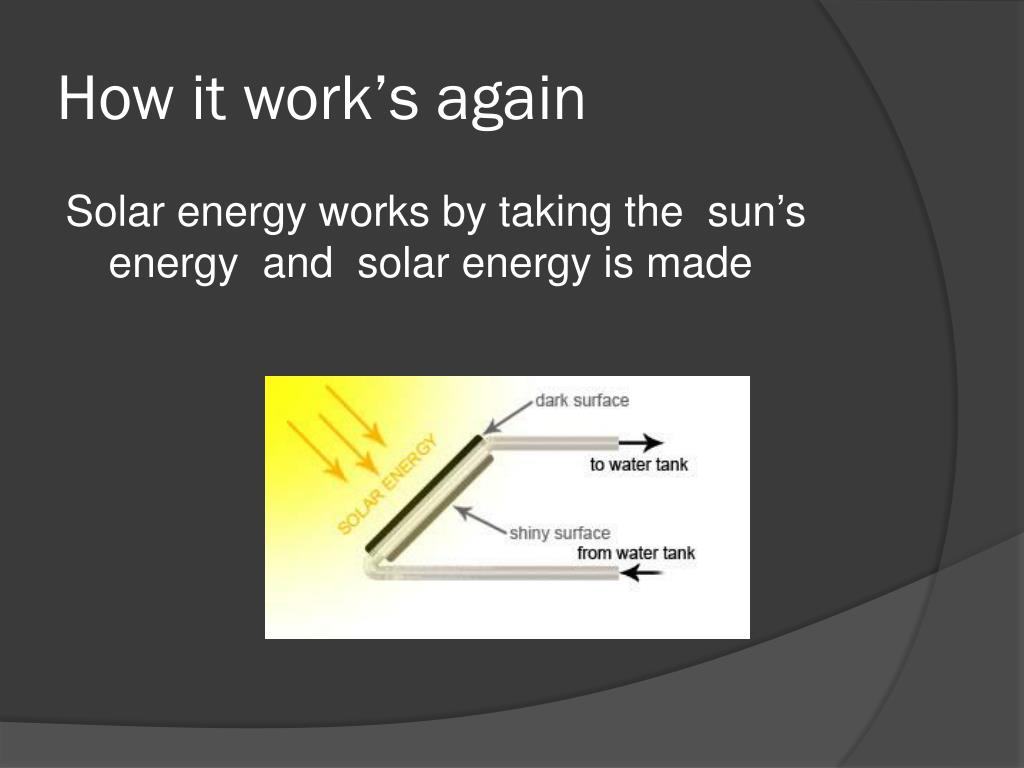 How it work’s again

Solar energy works by taking the sun’s energy and solar energy is made

SOLAR ENERGY

dark surface

to water tank

shiny surface

from water tank